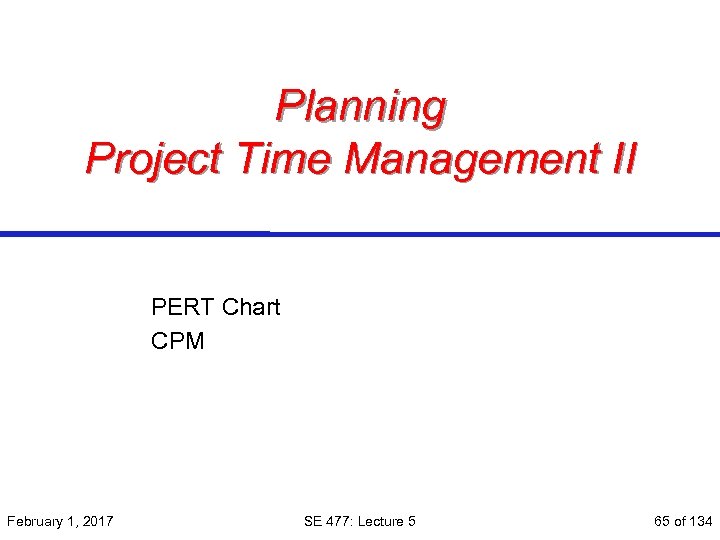 Planning
Project Time Management II

PERT Chart
CPM

February 1, 2017

SE 477: Lecture 5

65 of 134